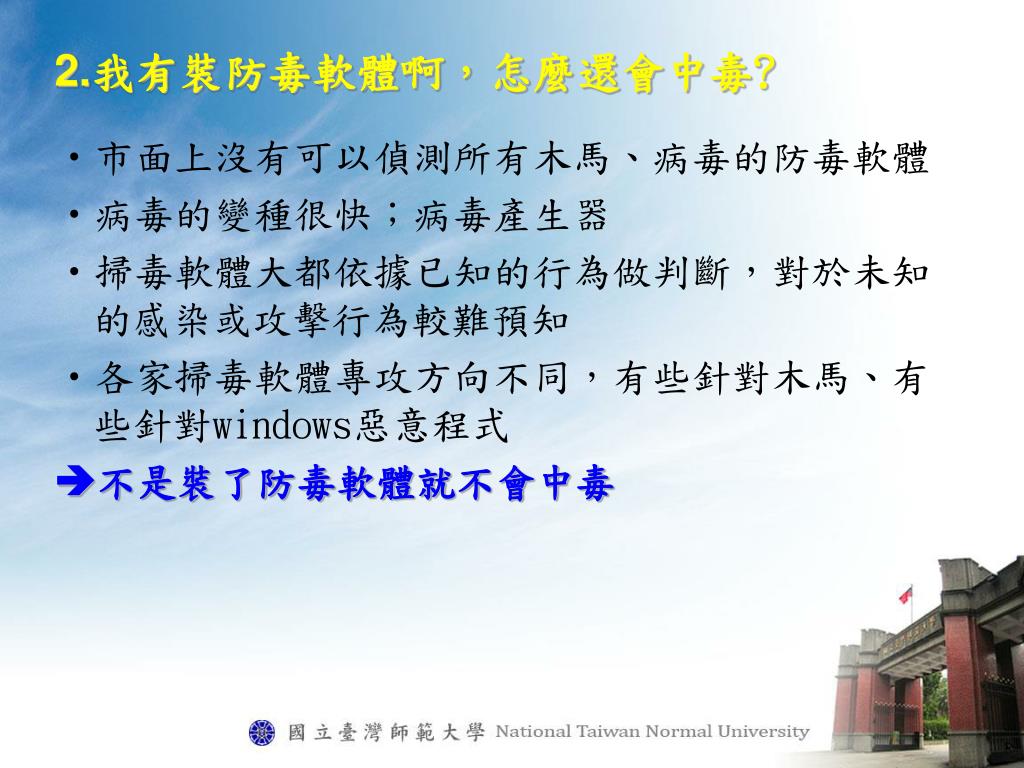 2.我有裝防毒軟體啊，怎麼還會中毒?

• 市面上沒有可以偵測所有木馬、病毒的防毒軟體
• 病毒的變種很快；病毒產生器
• 掃毒軟體大都依據已知的行為做判斷，對於未知的感染或攻擊行為較難預知
• 各家掃毒軟體專攻方向不同，有些針對木馬、有些針對windows惡意程式
➔不是裝了防毒軟體就不會中毒

國立臺灣師範大學 National Taiwan Normal University